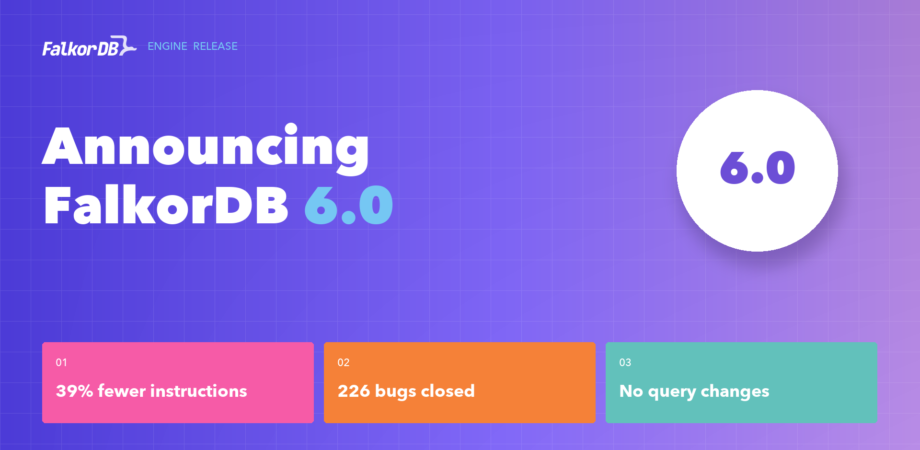 FalkorDB ENGINE RELEASE

Announcing FalkorDB 6.0

6.0

01
39% fewer instructions

02
226 bugs closed

03
No query changes